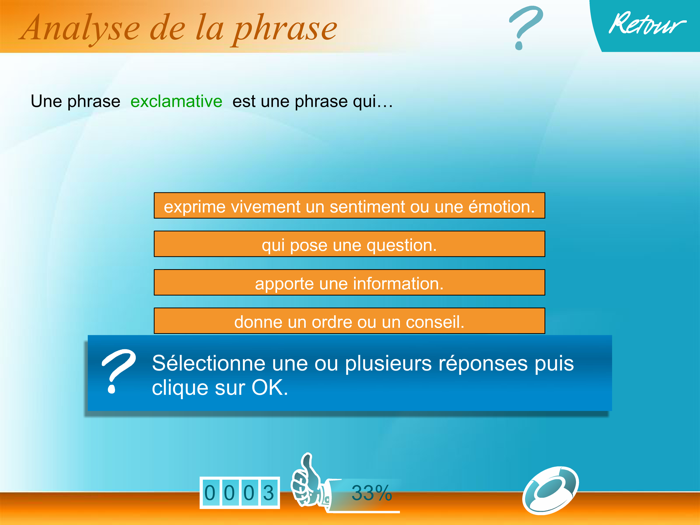 Analyse de la phrase

?

Retour

Une phrase exclamative est une phrase qui…

exprime vivement un sentiment ou une émotion.

qui pose une question.

apporte une information.

donne un ordre ou un conseil.

?

Sélectionne une ou plusieurs réponses puis clique sur OK.

0003

33%